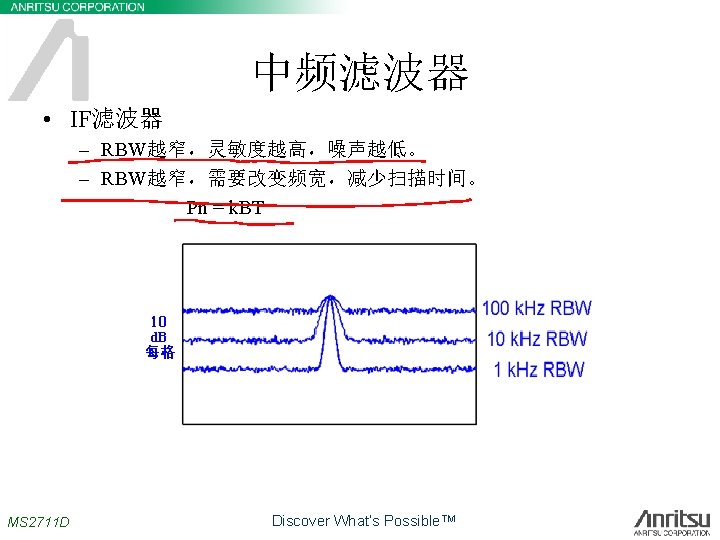 ANRITSU CORPORATION

中频滤波器

• IF滤波器
  – RBW越窄，灵敏度越高，噪声越低。
  – RBW越窄，需要改变频宽，减少扫描时间。

Pn = kBT

10 dB 每格

100 kHz RBW
10 kHz RBW
1 kHz RBW

MS2711D

Discover What's Possible™

Anritsu
ANRITSU CORPORATION